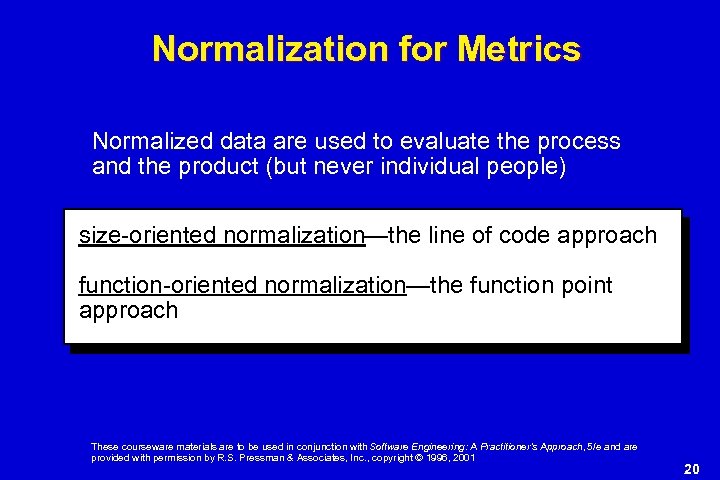 Normalization for Metrics

Normalized data are used to evaluate the process and the product (but never individual people)

size-oriented normalization—the line of code approach

function-oriented normalization—the function point approach

These courseware materials are to be used in conjunction with Software Engineering: A Practitioner's Approach, 5/e and are provided with permission by R.S. Pressman & Associates, Inc., copyright © 1996, 2001

20